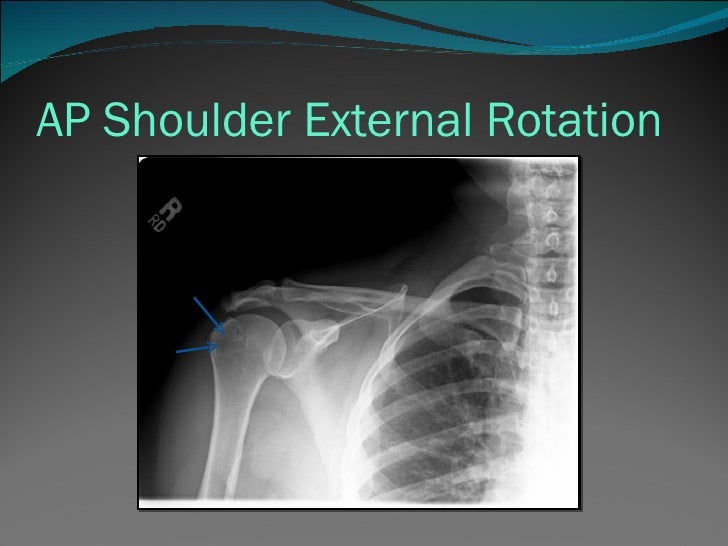 AP Shoulder External Rotation

R
RD